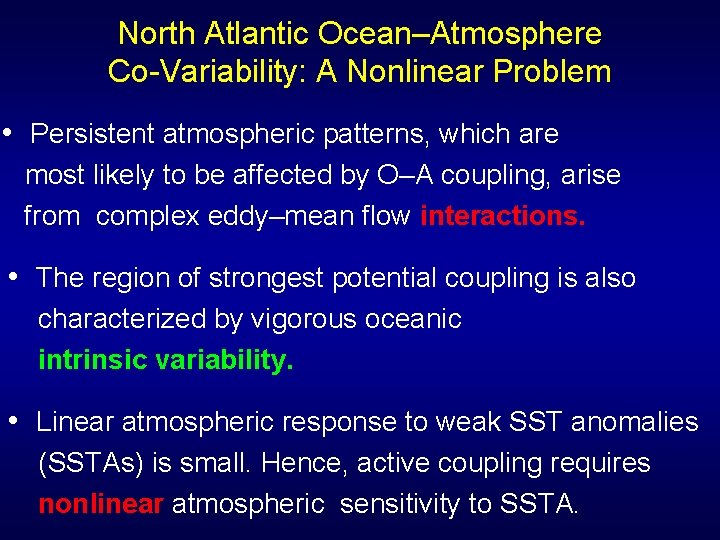 North Atlantic Ocean–Atmosphere Co-Variability: A Nonlinear Problem

• Persistent atmospheric patterns, which are most likely to be affected by O–A coupling, arise from complex eddy–mean flow interactions.

• The region of strongest potential coupling is also characterized by vigorous oceanic intrinsic variability.

• Linear atmospheric response to weak SST anomalies (SSTAs) is small. Hence, active coupling requires nonlinear atmospheric sensitivity to SSTA.